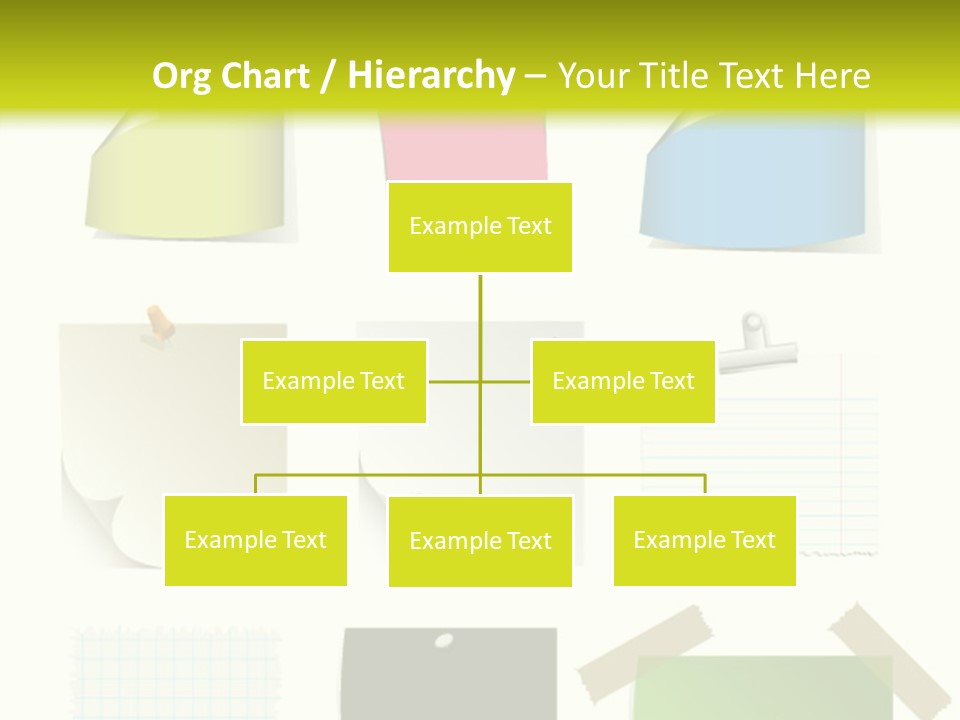 Org Chart / Hierarchy – Your Title Text Here

Example Text

Example Text

Example Text

Example Text

Example Text

Example Text